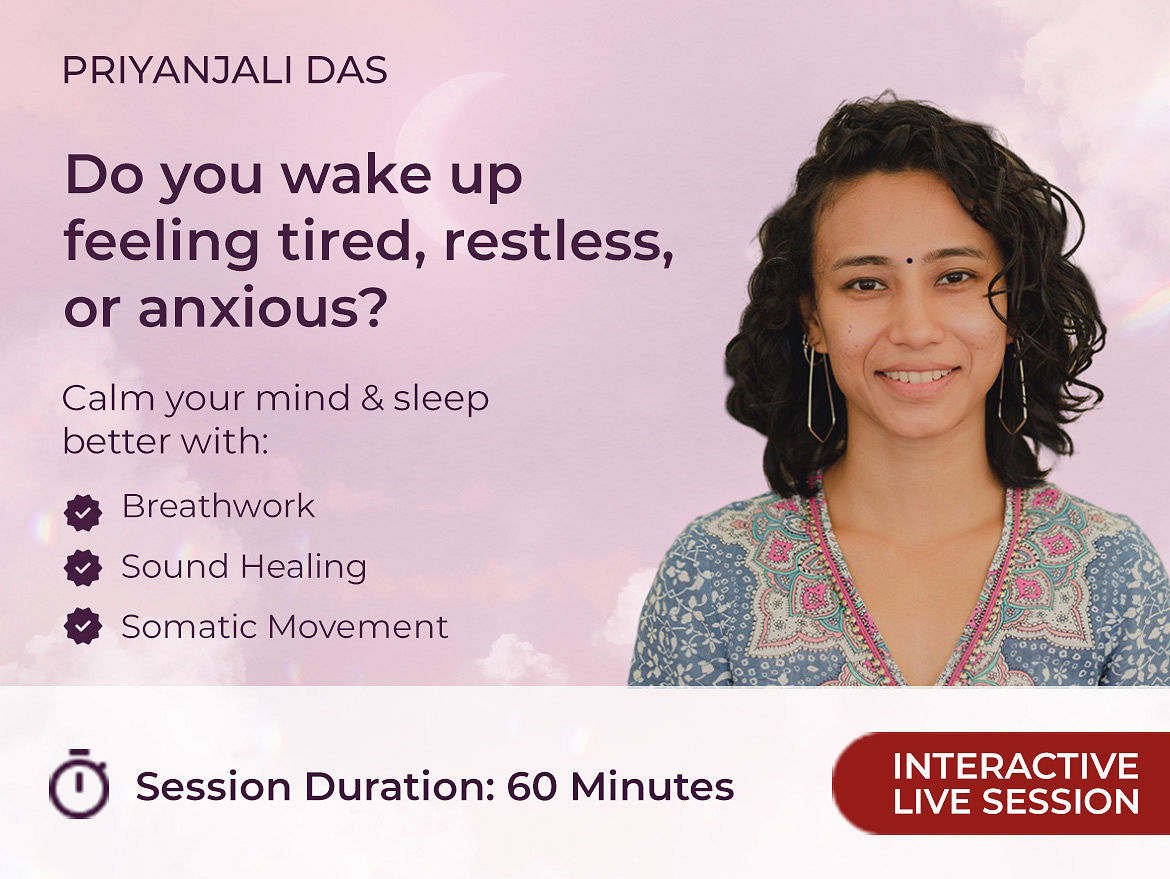 PRIYANJALI DAS

Do you wake up feeling tired, restless, or anxious?

Calm your mind & sleep better with:

Breathwork

Sound Healing

Somatic Movement

Session Duration: 60 Minutes

INTERACTIVE LIVE SESSION